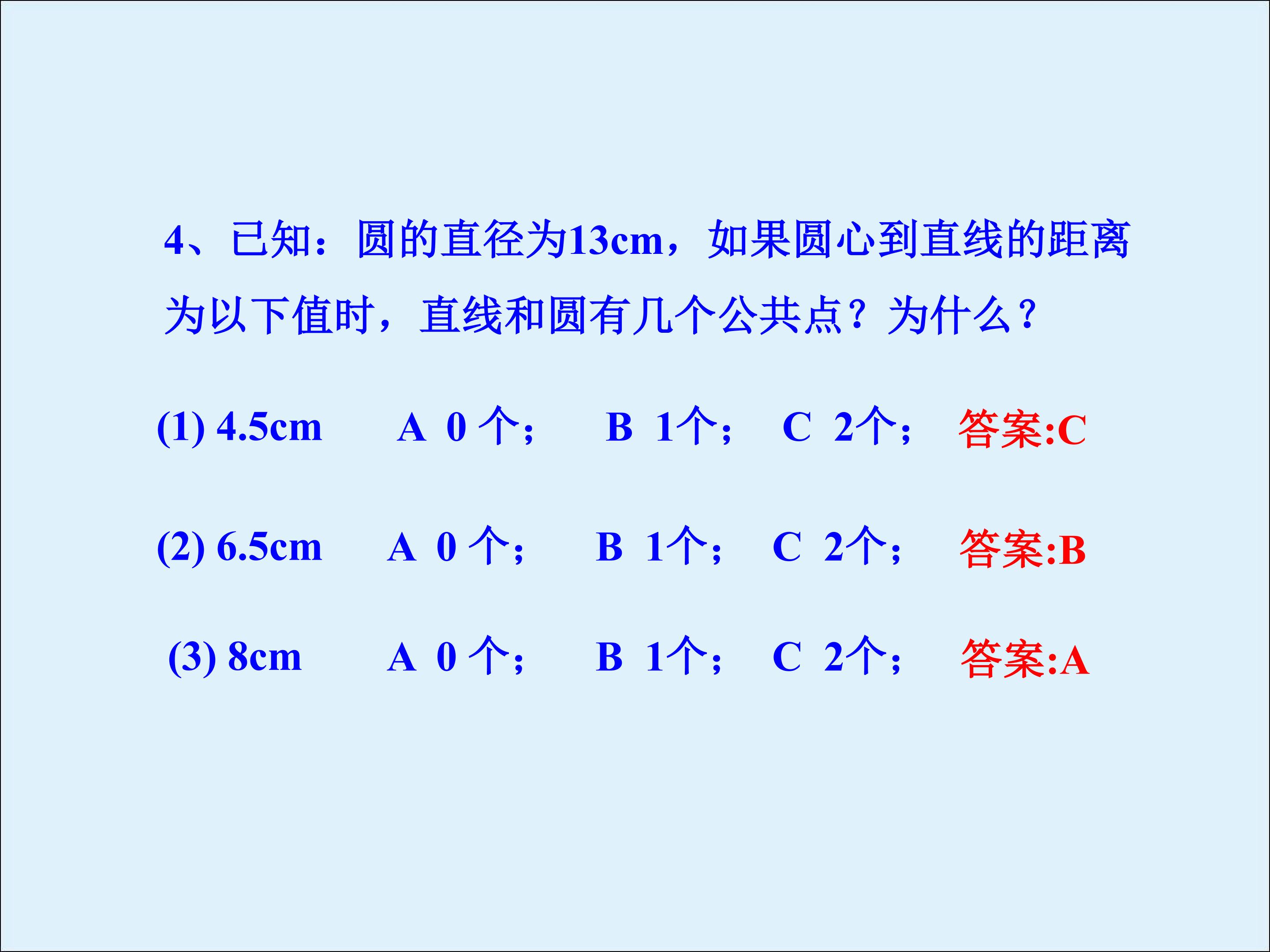 4、已知：圆的直径为13cm，如果圆心到直线的距离为以下值时，直线和圆有几个公共点？为什么？

(1) 4.5cm　　A 0 个；　B 1个；　C 2个；　答案:C

(2) 6.5cm　　A 0 个；　B 1个；　C 2个；　答案:B

(3) 8cm　　A 0 个；　B 1个；　C 2个；　答案:A